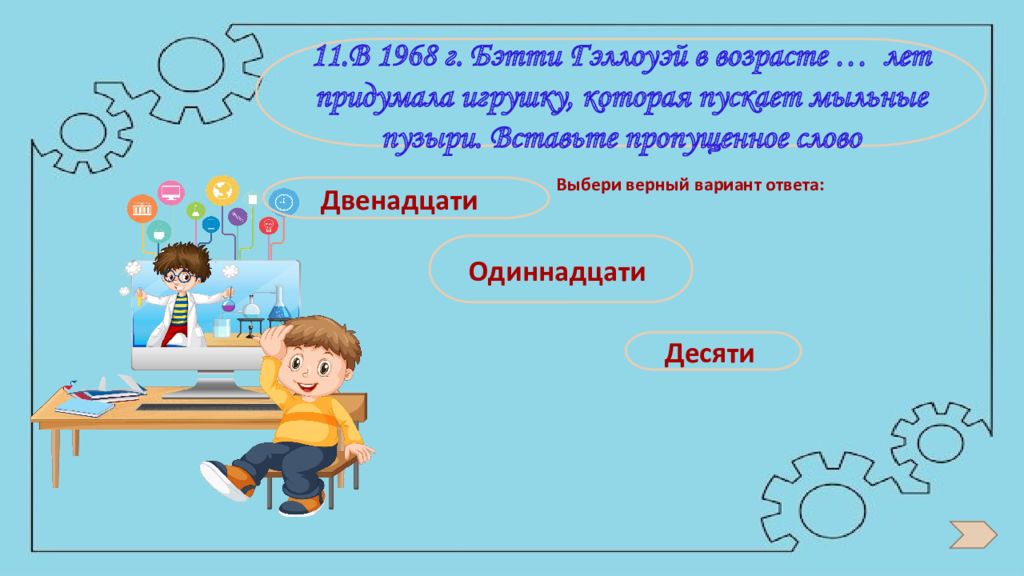 11.В 1968 г. Бэтти Гэллоуэй в возрасте … лет придумала игрушку, которая пускает мыльные пузыри. Вставьте пропущенное слово

Выбери верный вариант ответа:

Двенадцати

Одиннадцати

Десяти